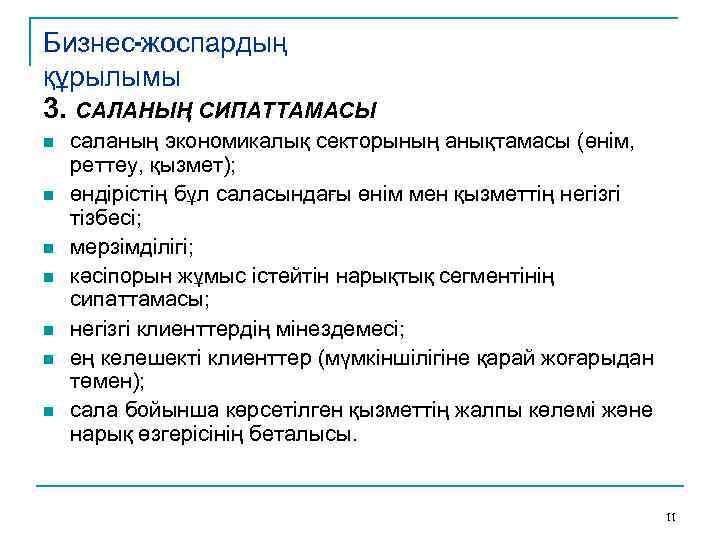 Бизнес-жоспардың құрылымы
3. САЛАНЫҢ СИПАТТАМАСЫ

- саланың экономикалық секторының анықтамасы (өнім, реттеу, қызмет);
- өндірістің бұл саласындағы өнім мен қызметтің негізгі тізбесі;
- мерзімділігі;
- кәсіпорын жұмыс істейтін нарықтық сегментінің сипаттамасы;
- негізгі клиенттердің мінездемесі;
- ең келешекті клиенттер (мүмкіншілігіне қарай жоғарыдан төмен);
- сала бойынша көрсетілген қызметтің жалпы көлемі және нарық өзгерісінің беталысы.

11